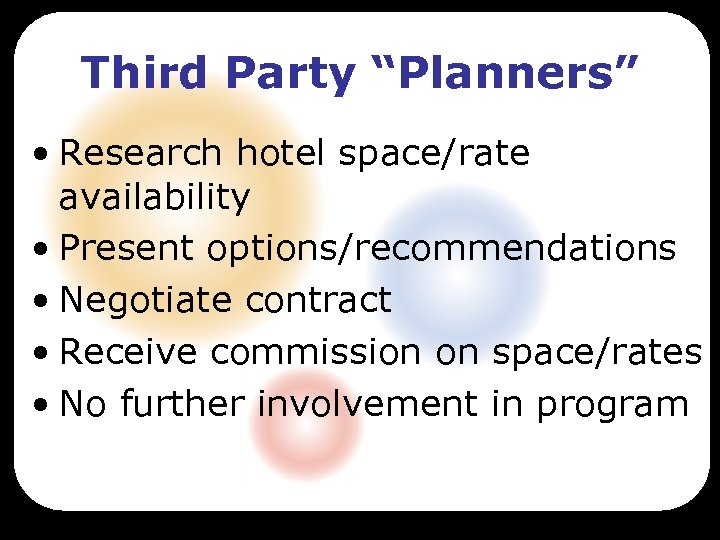 Third Party “Planners”

• Research hotel space/rate availability
• Present options/recommendations
• Negotiate contract
• Receive commission on space/rates
• No further involvement in program